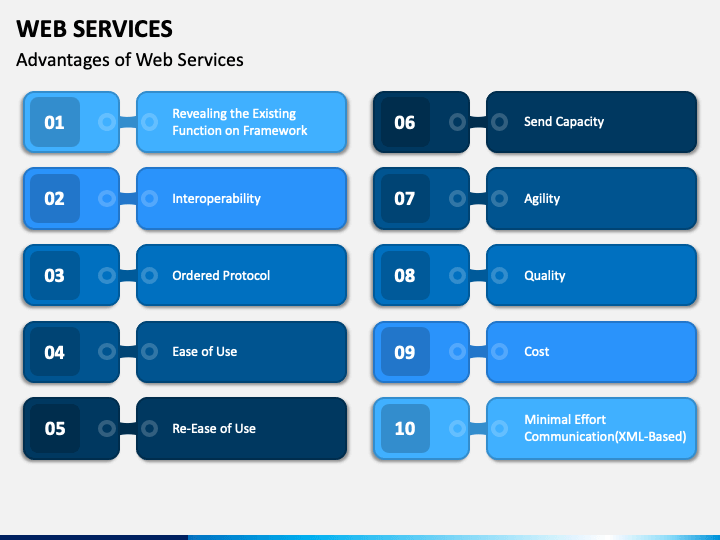 WEB SERVICES

Advantages of Web Services

01 Revealing the Existing Function on Framework

02 Interoperability

03 Ordered Protocol

04 Ease of Use

05 Re-Ease of Use

06 Send Capacity

07 Agility

08 Quality

09 Cost

10 Minimal Effort Communication(XML-Based)